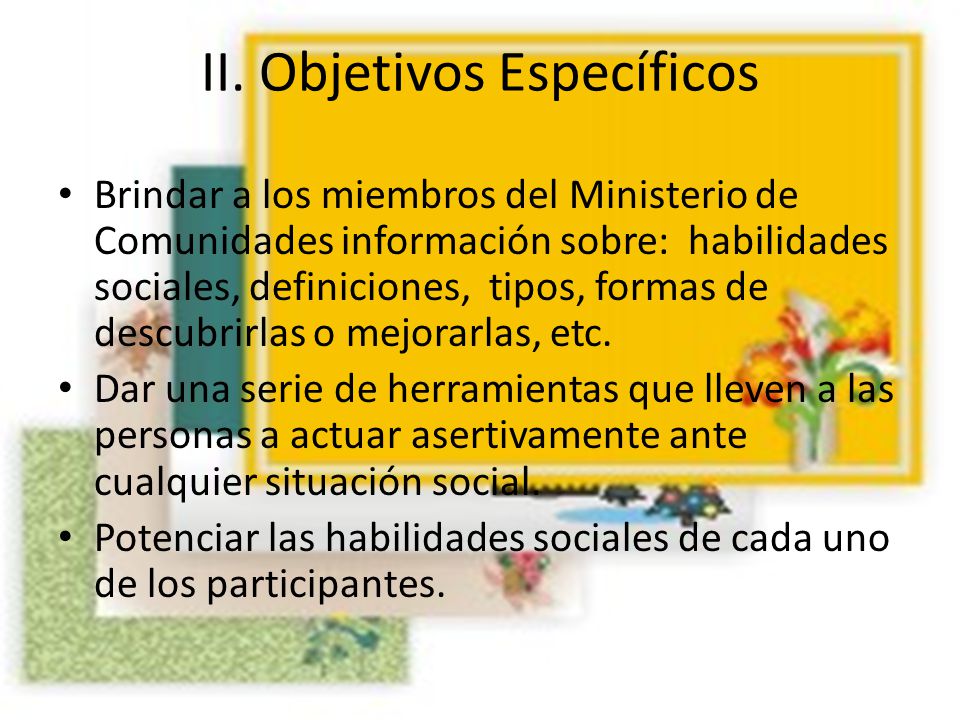 II. Objetivos Específicos

• Brindar a los miembros del Ministerio de Comunidades información sobre: habilidades sociales, definiciones, tipos, formas de descubrirlas o mejorarlas, etc.
• Dar una serie de herramientas que lleven a las personas a actuar asertivamente ante cualquier situación social.
• Potenciar las habilidades sociales de cada uno de los participantes.